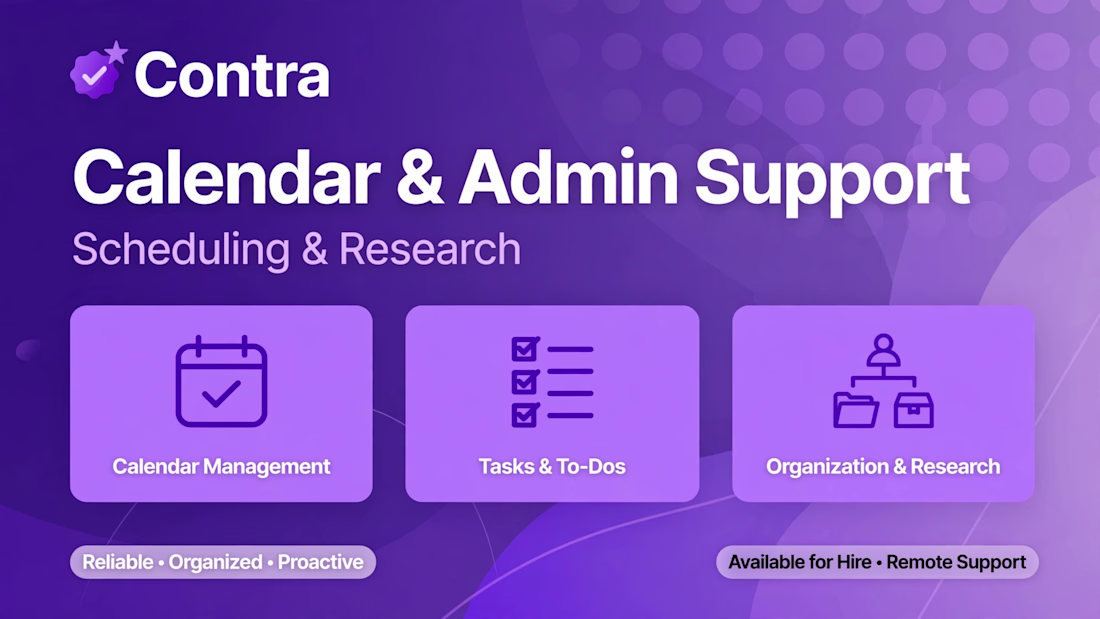 Contra

Calendar & Admin Support

Scheduling & Research

Calendar Management

Tasks & To-Dos

Organization & Research

Reliable • Organized • Proactive

Available for Hire • Remote Support